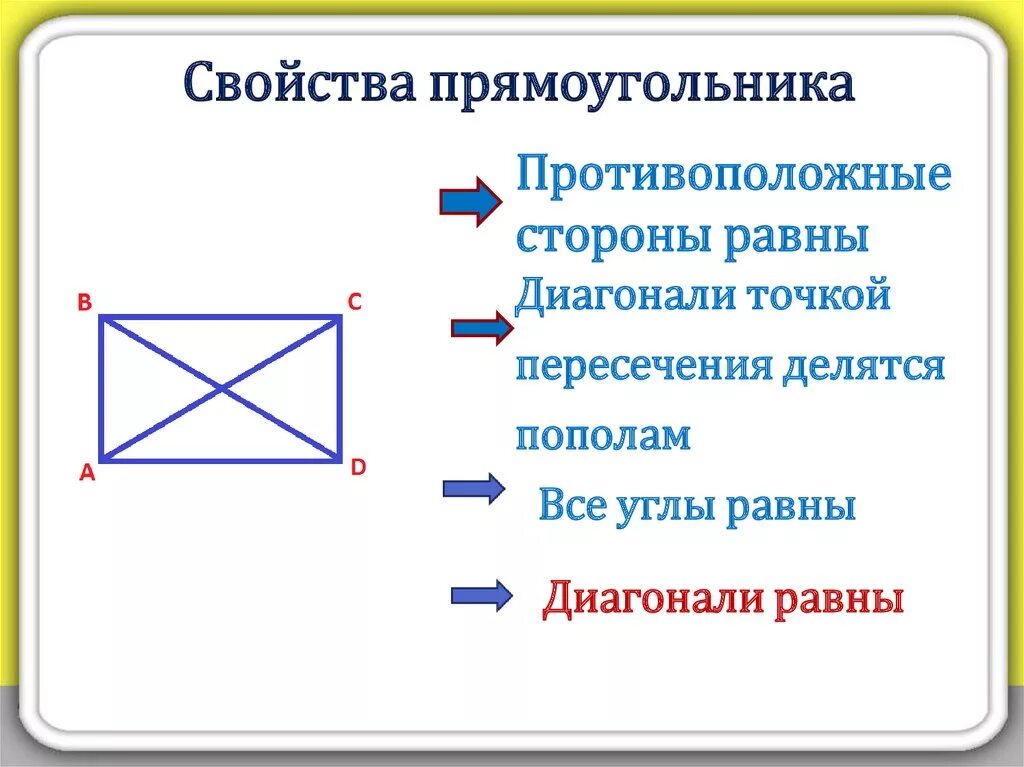 Свойства прямоугольника

B C A D

Противоположные стороны равны

Диагонали точкой пересечения делятся пополам

Все углы равны

Диагонали равны